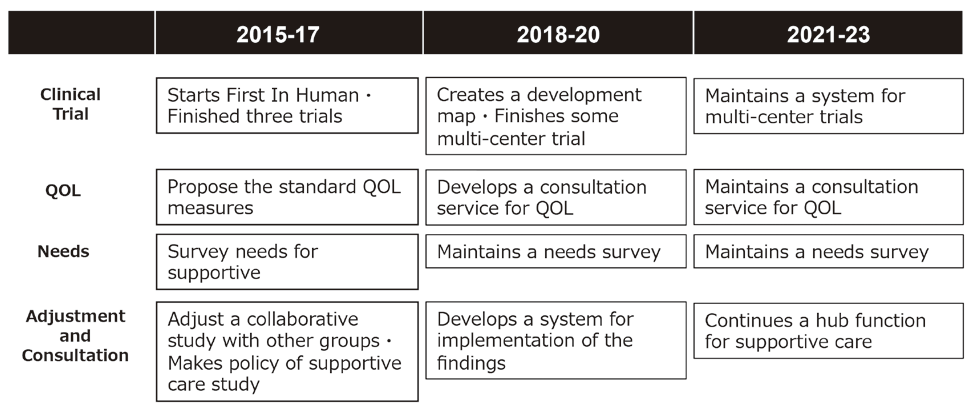 | | 2015-17 | 2018-20 | 2021-23 |
|---|---|---|---|
| Clinical Trial | Starts First In Human・Finished three trials | Creates a development map・Finishes some multi-center trial | Maintains a system for multi-center trials |
| QOL | Propose the standard QOL measures | Develops a consultation service for QOL | Maintains a consultation service for QOL |
| Needs | Survey needs for supportive | Maintains a needs survey | Maintains a needs survey |
| Adjustment and Consultation | Adjust a collaborative study with other groups・Makes policy of supportive care study | Develops a system for implementation of the findings | Continues a hub function for supportive care |